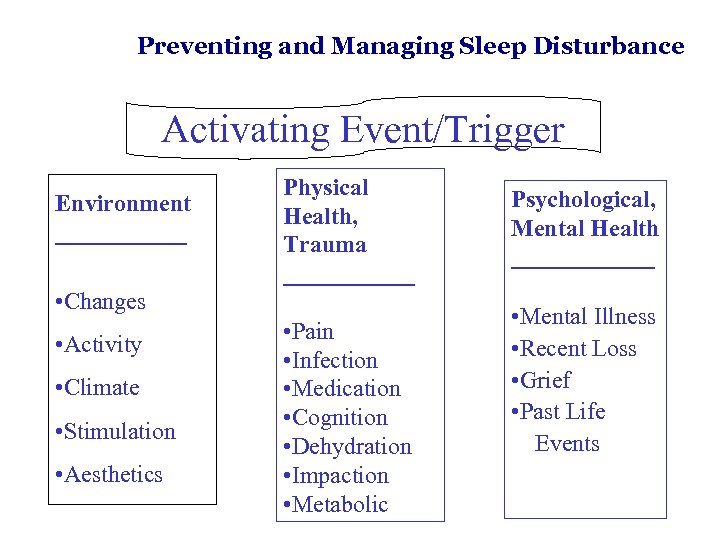 Preventing and Managing Sleep Disturbance

Activating Event/Trigger

Environment

•Changes
•Activity
•Climate
•Stimulation
•Aesthetics

Physical Health, Trauma

•Pain
•Infection
•Medication
•Cognition
•Dehydration
•Impaction
•Metabolic

Psychological, Mental Health

•Mental Illness
•Recent Loss
•Grief
•Past Life Events